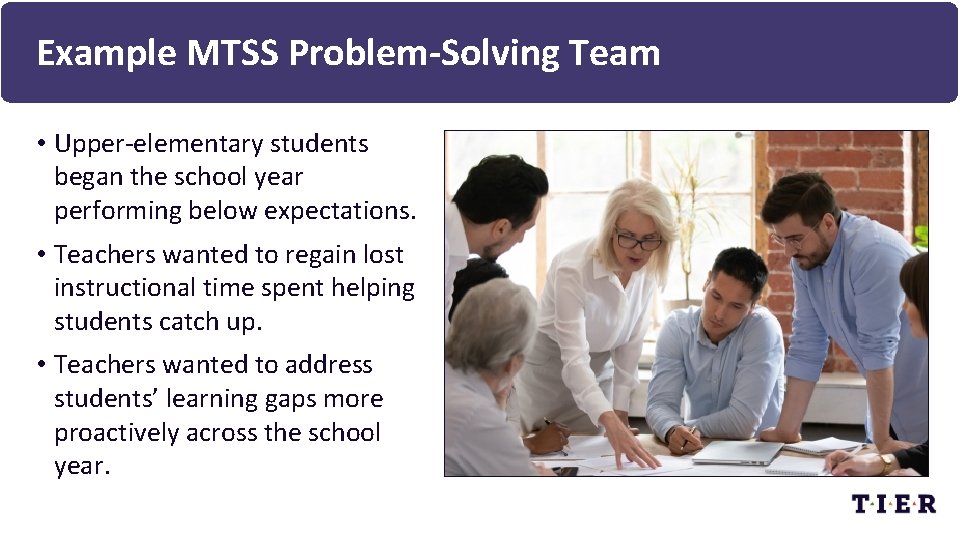 Example MTSS Problem-Solving Team

• Upper-elementary students began the school year performing below expectations.

• Teachers wanted to regain lost instructional time spent helping students catch up.

• Teachers wanted to address students' learning gaps more proactively across the school year.

T·I·E·R